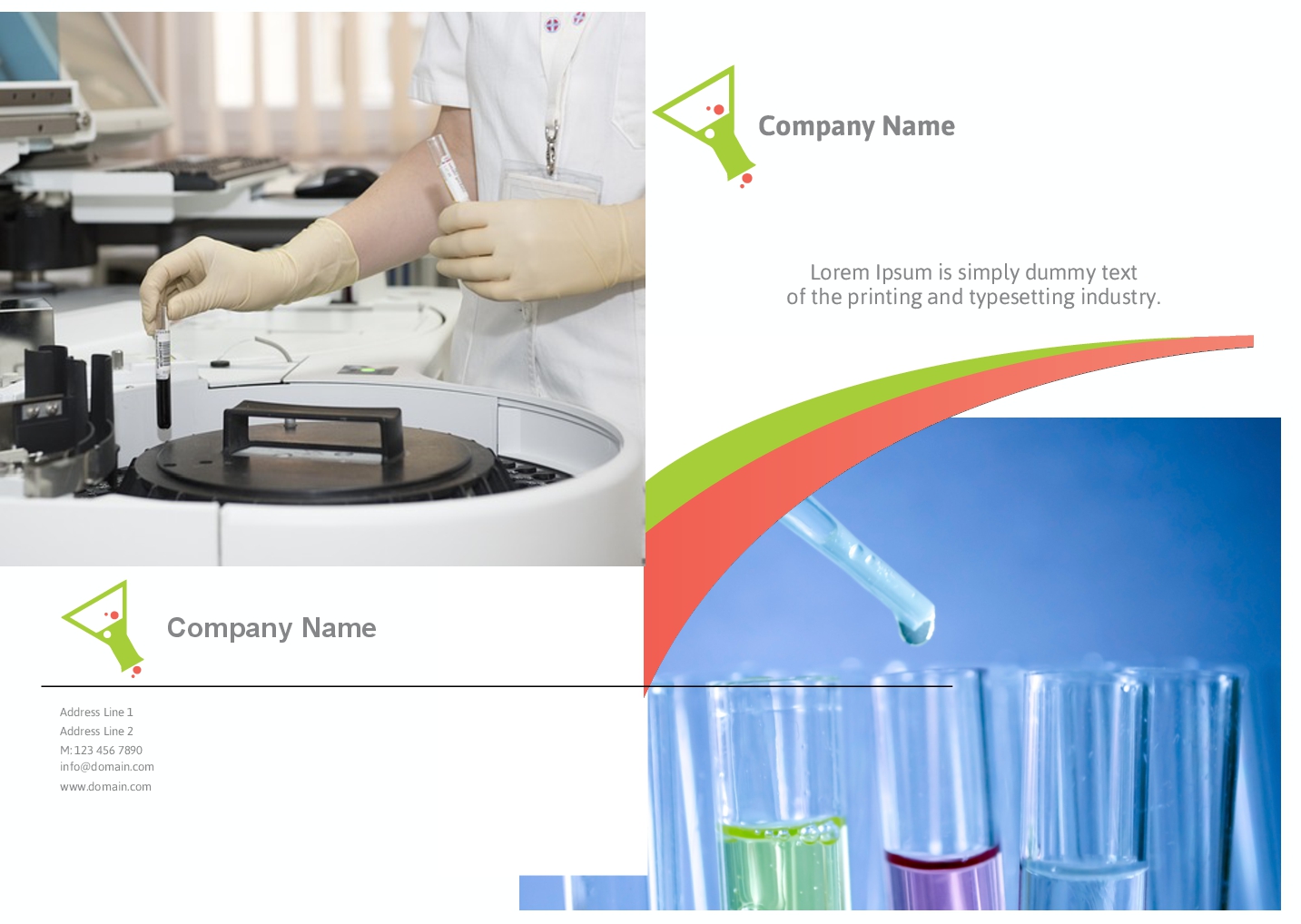 Company Name

Lorem Ipsum is simply dummy text of the printing and typesetting industry.

Company Name

Address Line 1
Address Line 2
M: 123 456 7890
info@domain.com
www.domain.com